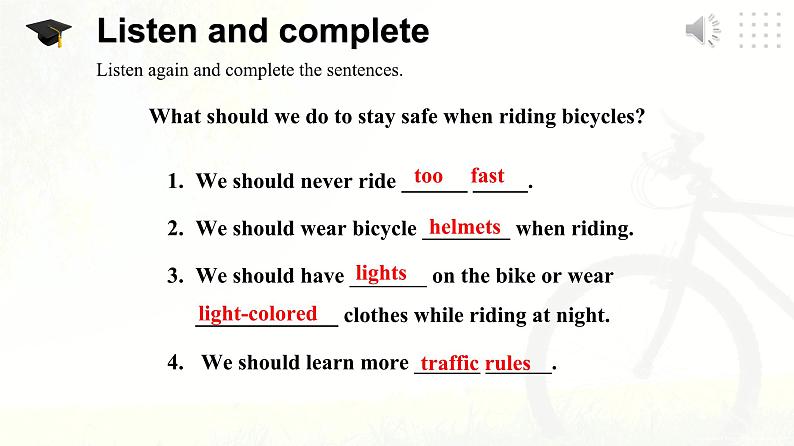 Listen and complete

Listen again and complete the sentences.

What should we do to stay safe when riding bicycles?

1. We should never ride too fast.

2. We should wear bicycle helmets when riding.

3. We should have lights on the bike or wear light-colored clothes while riding at night.

4. We should learn more traffic rules.